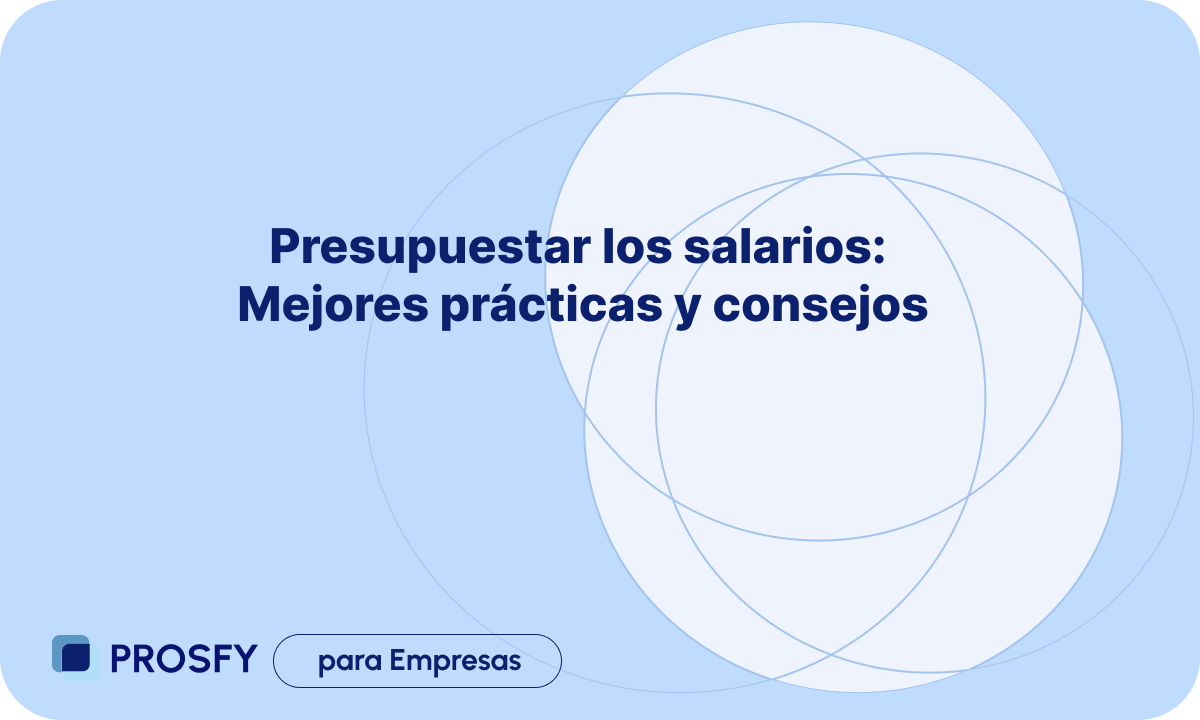 Presupuestar los salarios: Mejores prácticas y consejos

PROSFY

para Empresas